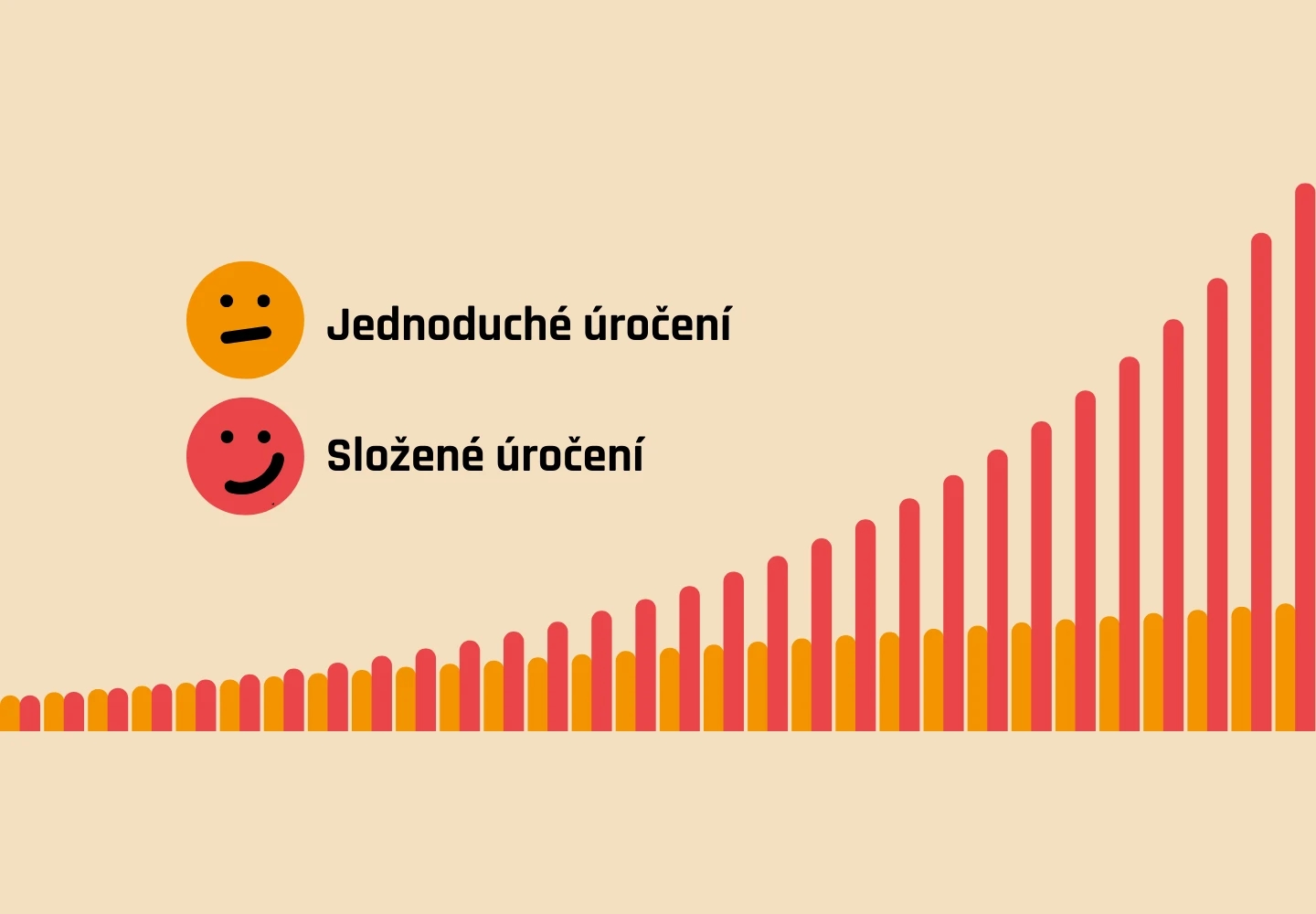 Jednoduché úročení

Složené úročení